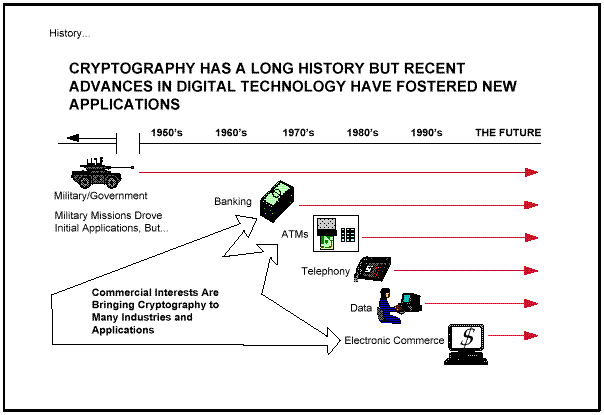 History...

CRYPTOGRAPHY HAS A LONG HISTORY BUT RECENT ADVANCES IN DIGITAL TECHNOLOGY HAVE FOSTERED NEW APPLICATIONS

1950's 1960's 1970's 1980's 1990's THE FUTURE

Military/Government

Military Missions Drove Initial Applications, But...

Banking

ATMs

Telephony

Data

Electronic Commerce

$

Commercial Interests Are Bringing Cryptography to Many Industries and Applications